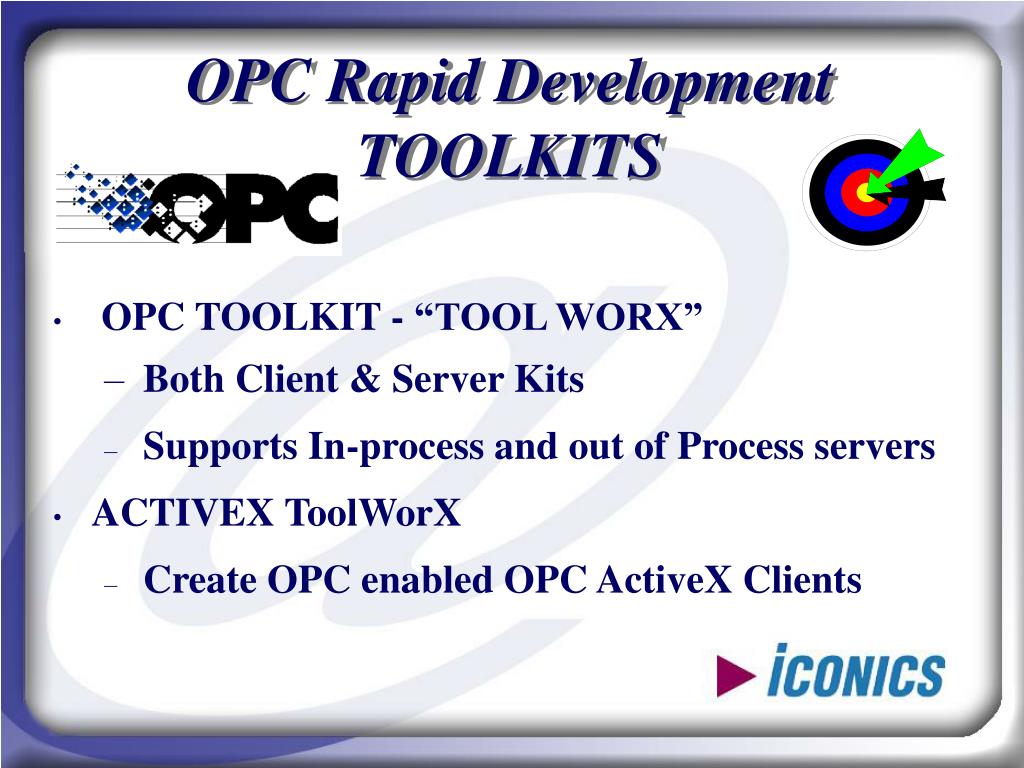 OPC Rapid Development TOOLKITS

OPC

• OPC TOOLKIT - “TOOL WORX”

– Both Client & Server Kits

– Supports In-process and out of Process servers

• ACTIVEX ToolWorX

– Create OPC enabled OPC ActiveX Clients

ICONICS